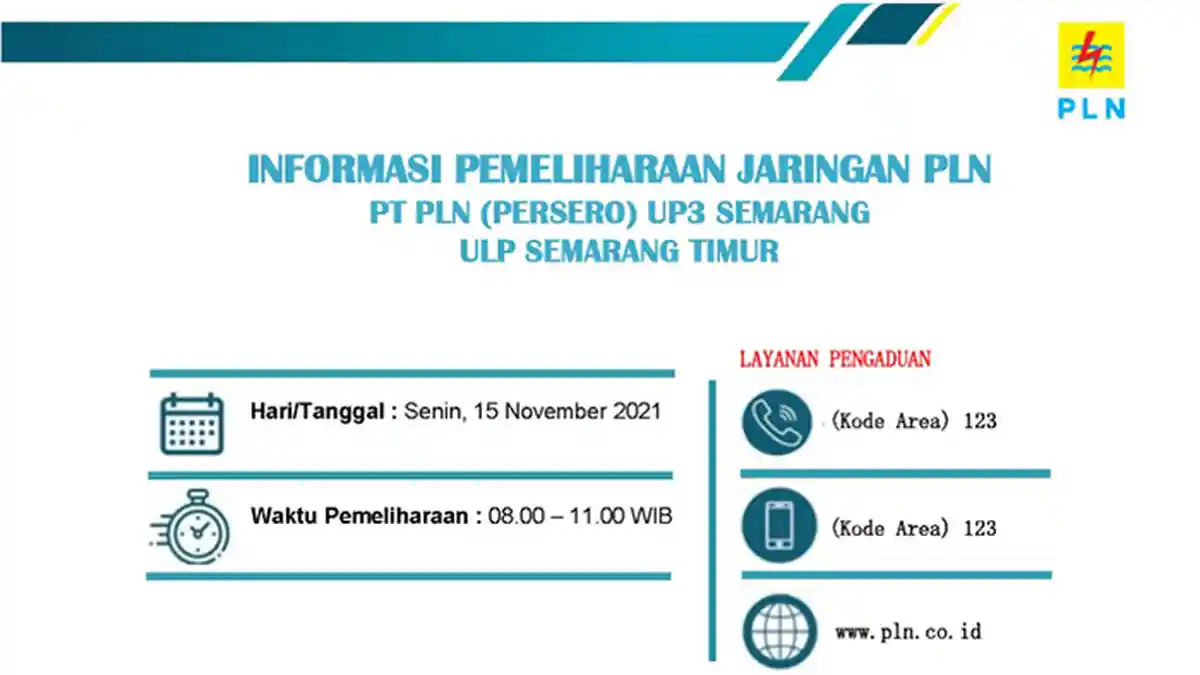 PLN

INFORMASI PEMELIHARAAN JARINGAN PLN
PT PLN (PERSERO) UP3 SEMARANG
ULP SEMARANG TIMUR

Hari/Tanggal : Senin, 15 November 2021

Waktu Pemeliharaan : 08.00 – 11.00 WIB

LAYANAN PENGADUAN

(Kode Area) 123

(Kode Area) 123

www.pln.co.id